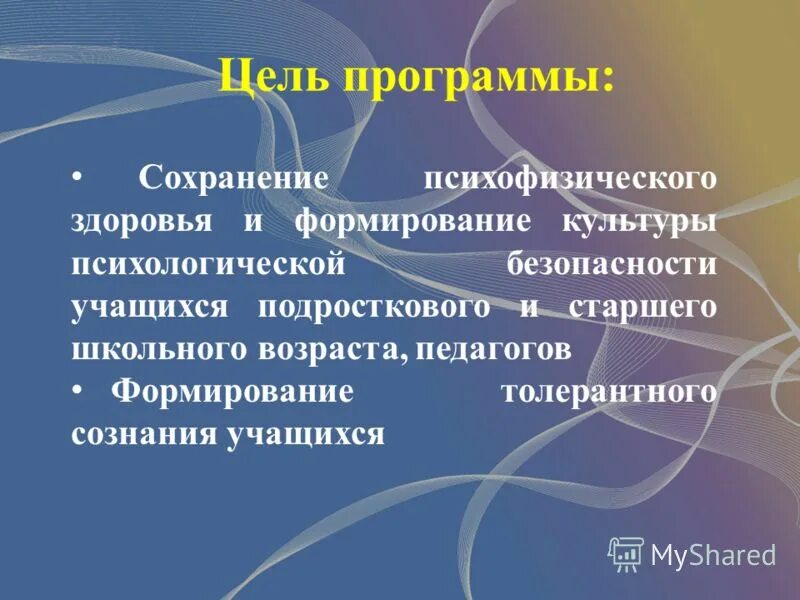 Цель программы:

• Сохранение психофизического здоровья и формирование культуры психологической безопасности учащихся подросткового и старшего школьного возраста, педагогов

• Формирование толерантного сознания учащихся

MyShared